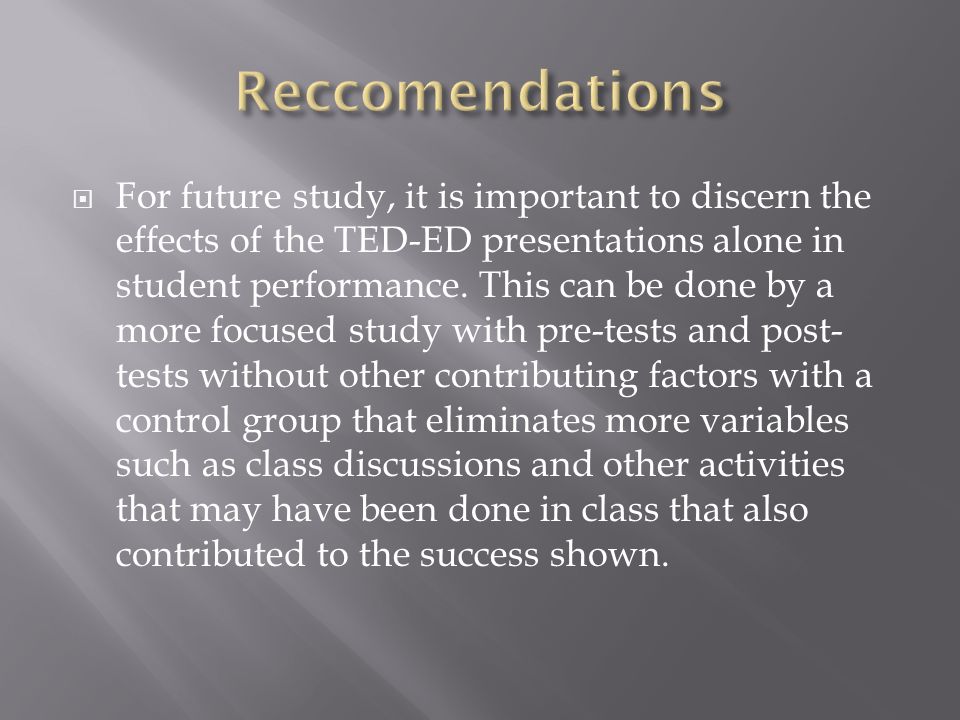 Reccomendations

For future study, it is important to discern the effects of the TED-ED presentations alone in student performance. This can be done by a more focused study with pre-tests and post-tests without other contributing factors with a control group that eliminates more variables such as class discussions and other activities that may have been done in class that also contributed to the success shown.